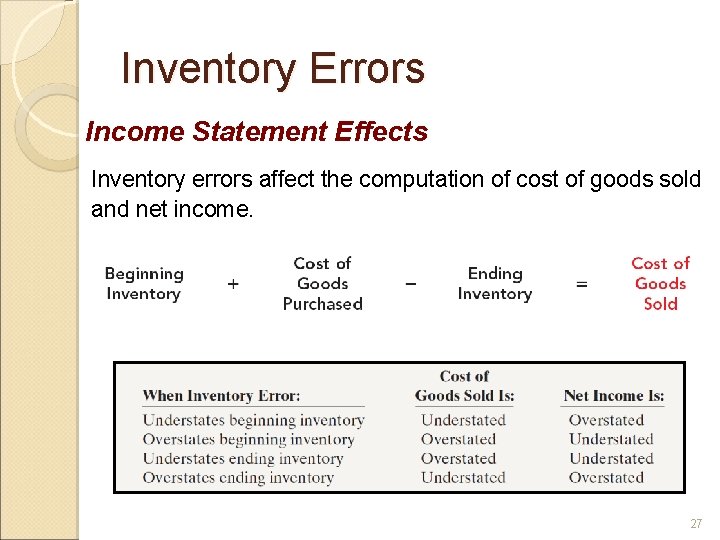 Inventory Errors

Income Statement Effects

Inventory errors affect the computation of cost of goods sold and net income.

Beginning Inventory + Cost of Goods Purchased − Ending Inventory = Cost of Goods Sold

| When Inventory Error: | Cost of Goods Sold Is: | Net Income Is: |
|---|---|---|
| Understates beginning inventory | Understated | Overstated |
| Overstates beginning inventory | Overstated | Understated |
| Understates ending inventory | Overstated | Understated |
| Overstates ending inventory | Understated | Overstated |

27